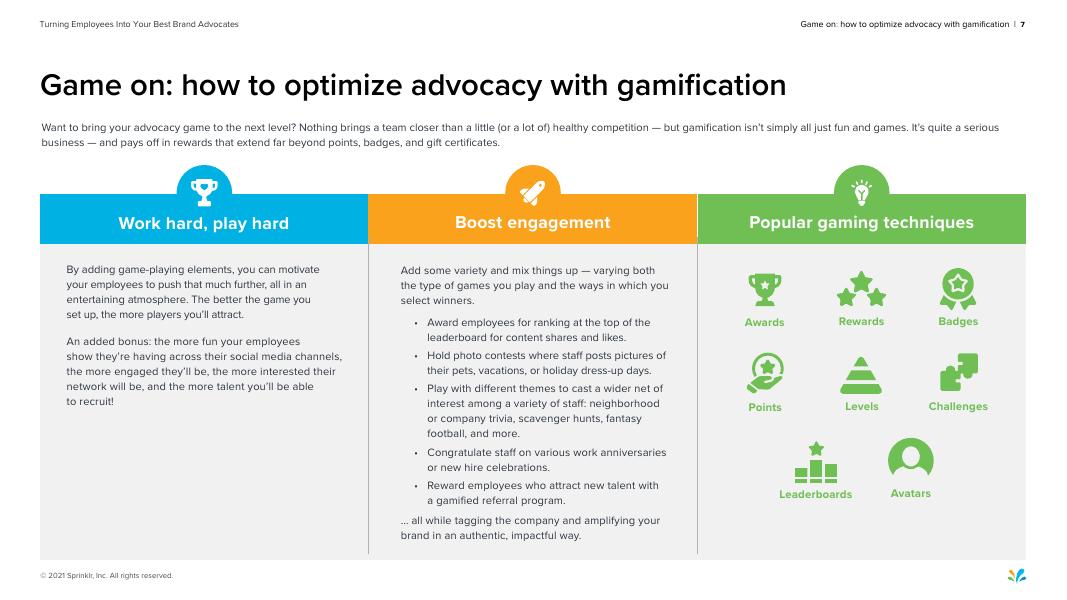 Turning Employees Into Your Best Brand Advocates

Game on: how to optimize advocacy with gamification | 7

Game on: how to optimize advocacy with gamification

Want to bring your advocacy game to the next level? Nothing brings a team closer than a little (or a lot of) healthy competition — but gamification isn't simply all just fun and games. It's quite a serious business — and pays off in rewards that extend far beyond points, badges, and gift certificates.

Work hard, play hard

By adding game-playing elements, you can motivate your employees to push that much further, all in an entertaining atmosphere. The better the game you set up, the more players you'll attract.

An added bonus: the more fun your employees show they're having across their social media channels, the more engaged they'll be, the more interested their network will be, and the more talent you'll be able to recruit!

Boost engagement

Add some variety and mix things up — varying both the type of games you play and the ways in which you select winners.

• Award employees for ranking at the top of the leaderboard for content shares and likes.
• Hold photo contests where staff posts pictures of their pets, vacations, or holiday dress-up days.
• Play with different themes to cast a wider net of interest among a variety of staff: neighborhood or company trivia, scavenger hunts, fantasy football, and more.
• Congratulate staff on various work anniversaries or new hire celebrations.
• Reward employees who attract new talent with a gamified referral program.

... all while tagging the company and amplifying your brand in an authentic, impactful way.

Popular gaming techniques

Awards
Rewards
Badges
Points
Levels
Challenges
Leaderboards
Avatars

© 2021 Sprinklr, Inc. All rights reserved.